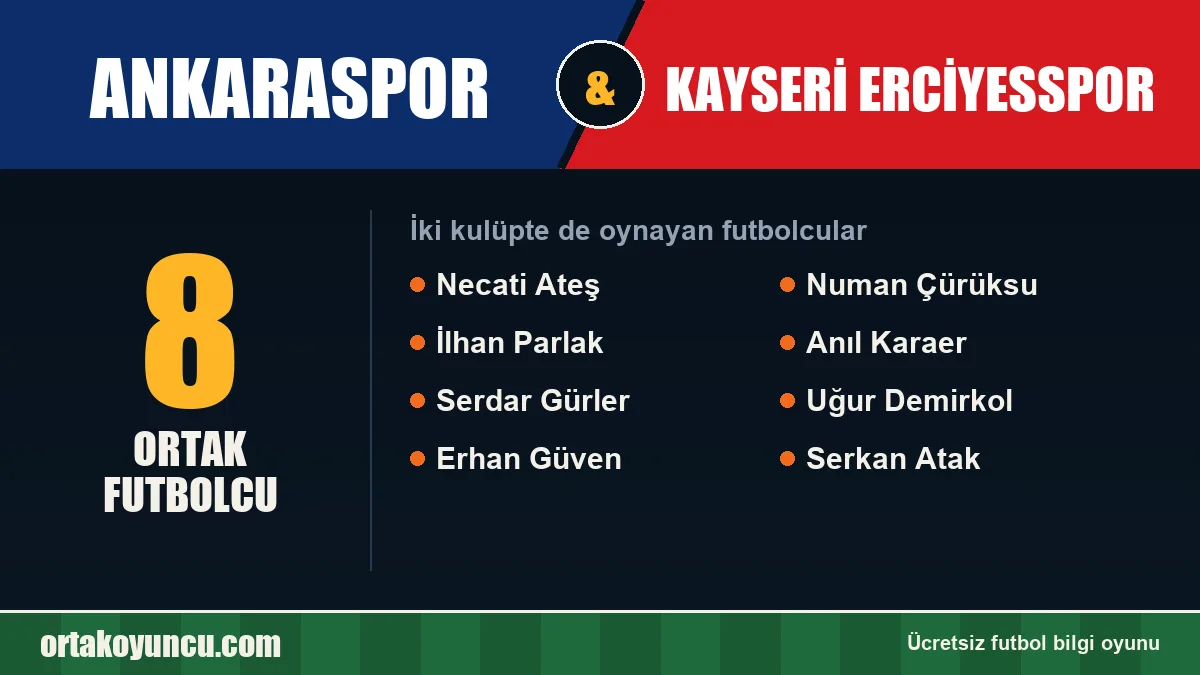 ANKARASPOR

&

KAYSERİ ERCİYESSPOR

8

ORTAK FUTBOLCU

İki kulüpte de oynayan futbolcular

• Necati Ateş
• İlhan Parlak
• Serdar Gürler
• Erhan Güven

• Numan Çürüksu
• Anıl Karaer
• Uğur Demirkol
• Serkan Atak

ortakoyuncu.com

Ücretsiz futbol bilgi oyunu